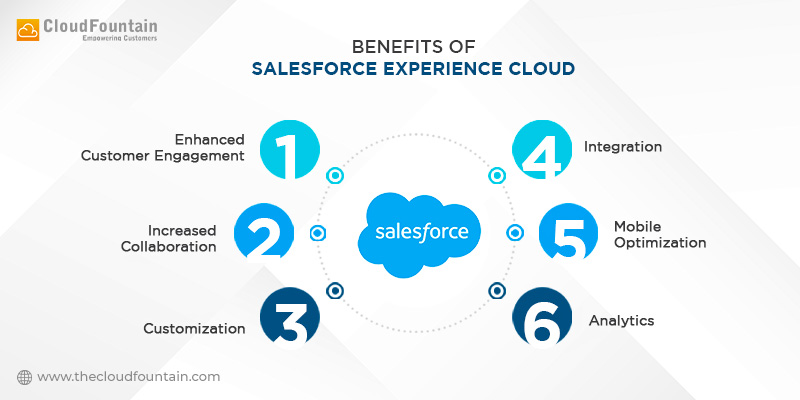 CloudFountain
Empowering Customers

BENEFITS OF
SALESFORCE EXPERIENCE CLOUD

Enhanced Customer Engagement
1

Increased Collaboration
2

Customization
3

salesforce

4
Integration

5
Mobile Optimization

6
Analytics

www.thecloudfountain.com